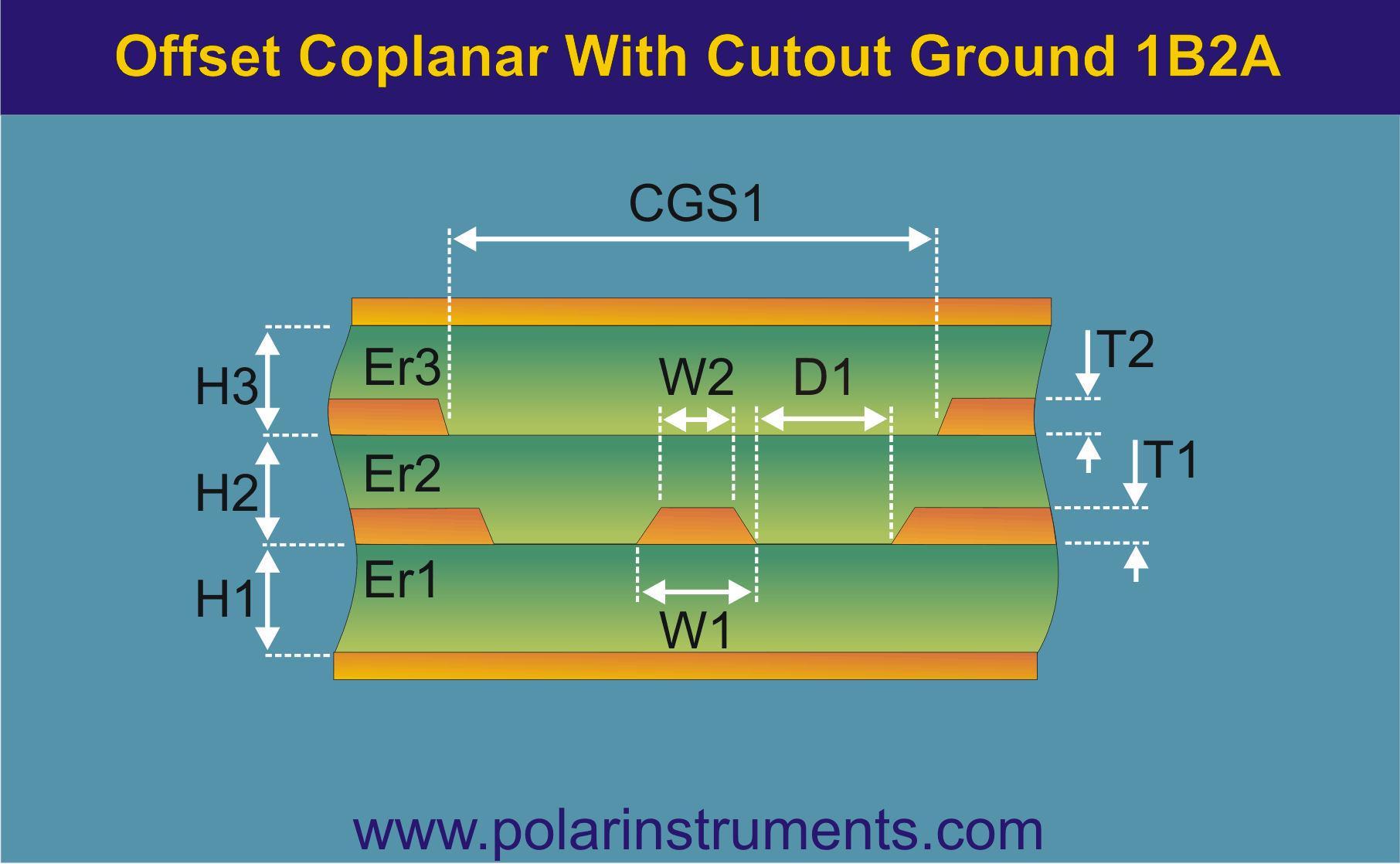 Offset Coplanar With Cutout Ground 1B2A

CGS1

H3
Er3
W2
D1
T2

H2
Er2
T1

H1
Er1
W1

www.polarinstruments.com